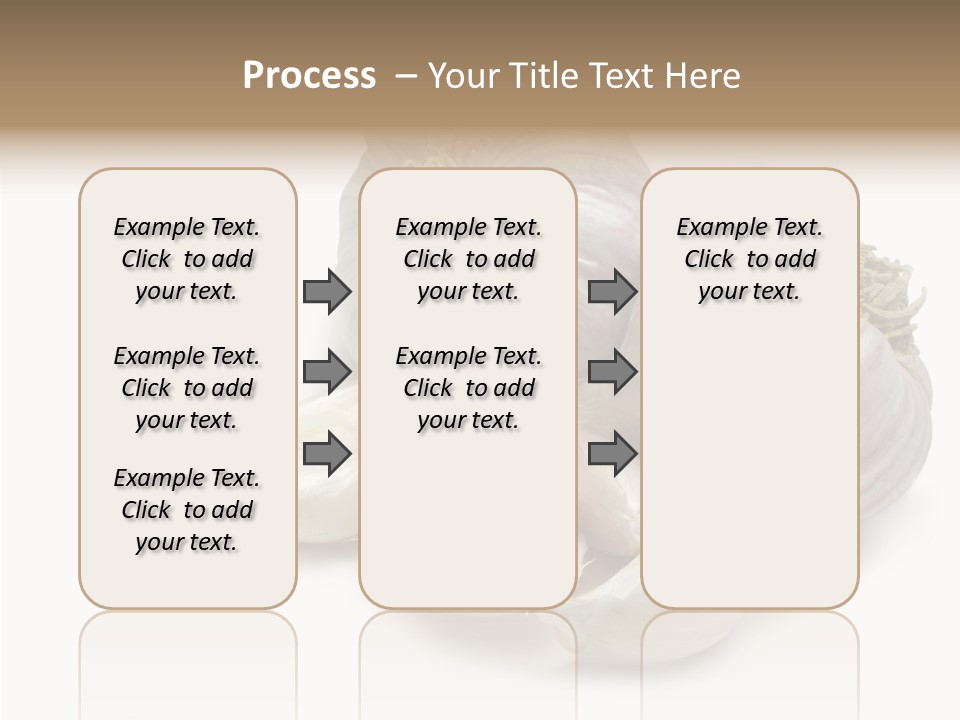 Process – Your Title Text Here

Example Text. Click to add your text.

Example Text. Click to add your text.

Example Text. Click to add your text.

Example Text. Click to add your text.

Example Text. Click to add your text.

Example Text. Click to add your text.